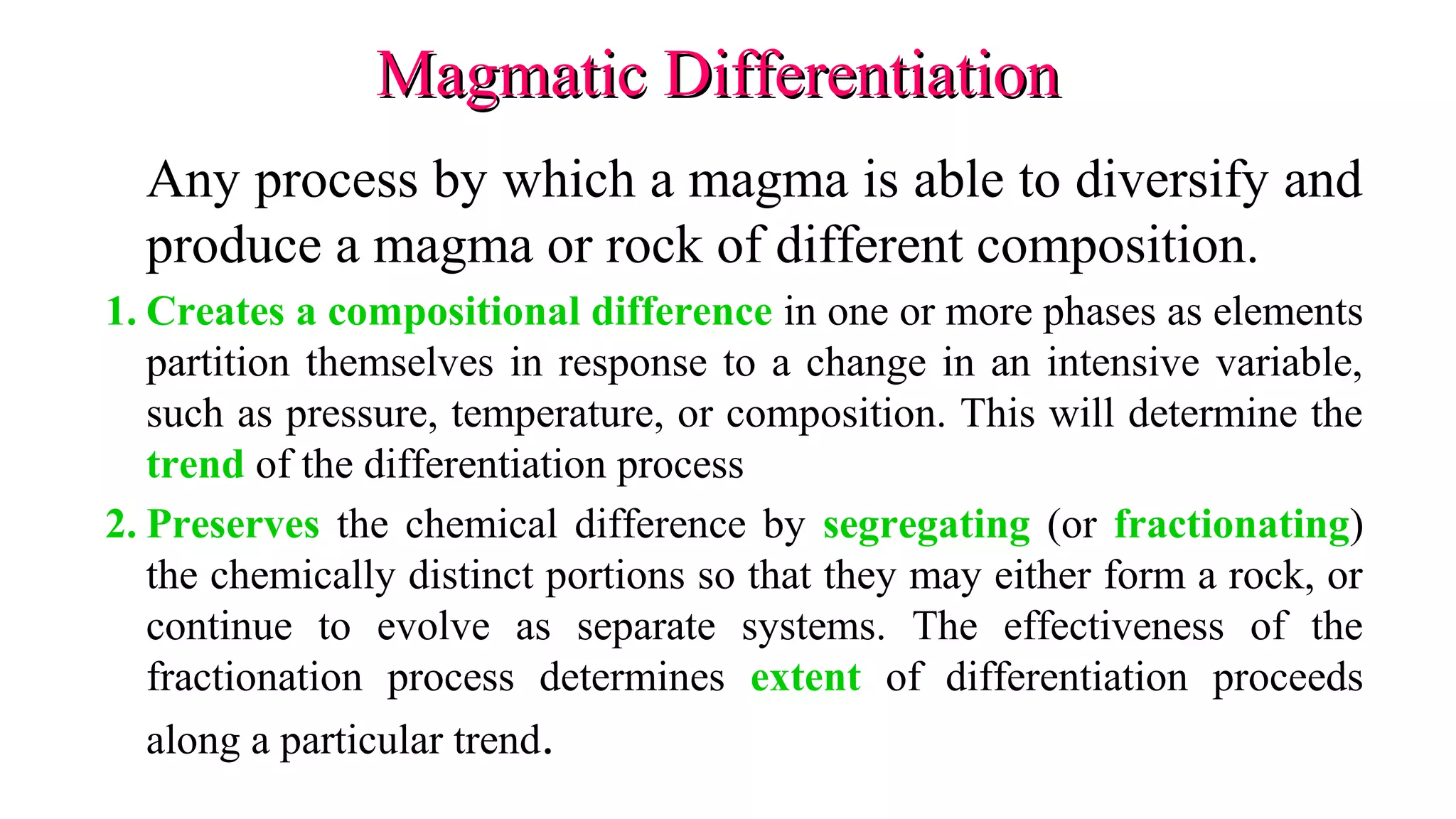 Magmatic Differentiation

Any process by which a magma is able to diversify and produce a magma or rock of different composition.

1. Creates a compositional difference in one or more phases as elements partition themselves in response to a change in an intensive variable, such as pressure, temperature, or composition. This will determine the trend of the differentiation process

2. Preserves the chemical difference by segregating (or fractionating) the chemically distinct portions so that they may either form a rock, or continue to evolve as separate systems. The effectiveness of the fractionation process determines extent of differentiation proceeds along a particular trend.